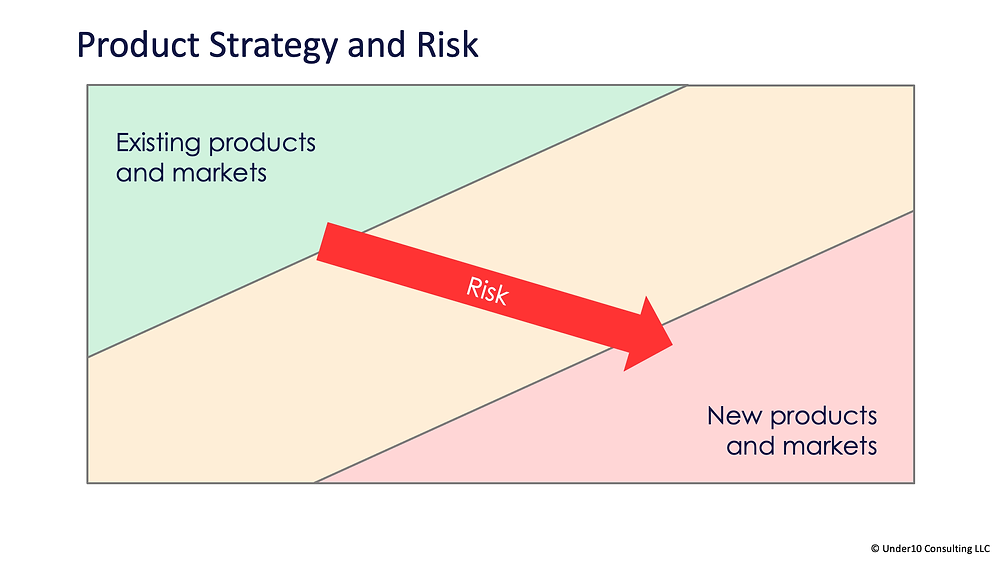 Product Strategy and Risk

Existing products and markets

Risk

New products and markets

© Under10 Consulting LLC